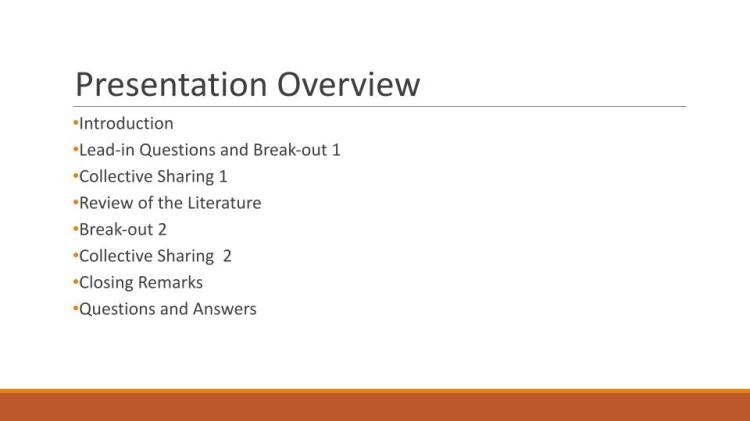 Presentation Overview

•Introduction
•Lead-in Questions and Break-out 1
•Collective Sharing 1
•Review of the Literature
•Break-out 2
•Collective Sharing 2
•Closing Remarks
•Questions and Answers